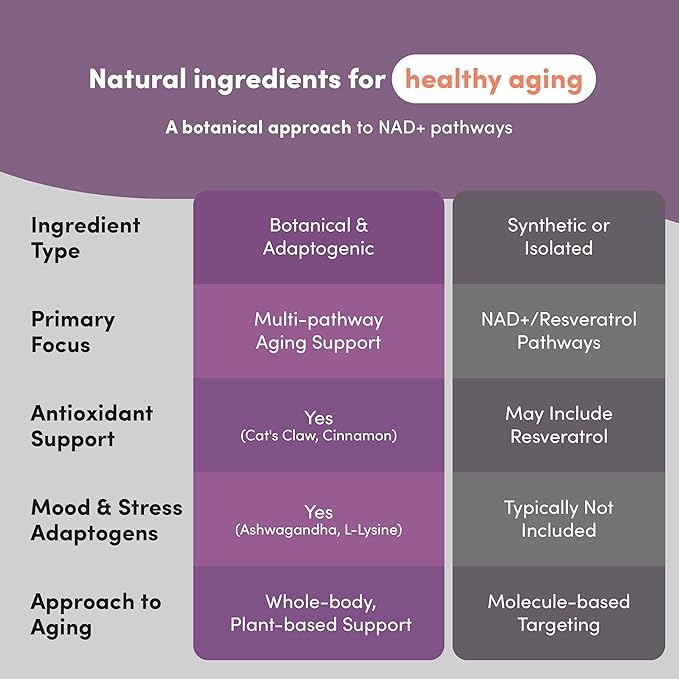 Natural ingredients for healthy aging

A botanical approach to NAD+ pathways

| | | |
|---|---|---|
| Ingredient Type | Botanical & Adaptogenic | Synthetic or Isolated |
| Primary Focus | Multi-pathway Aging Support | NAD+/Resveratrol Pathways |
| Antioxidant Support | Yes (Cat's Claw, Cinnamon) | May Include Resveratrol |
| Mood & Stress Adaptogens | Yes (Ashwagandha, L-Lysine) | Typically Not Included |
| Approach to Aging | Whole-body, Plant-based Support | Molecule-based Targeting |